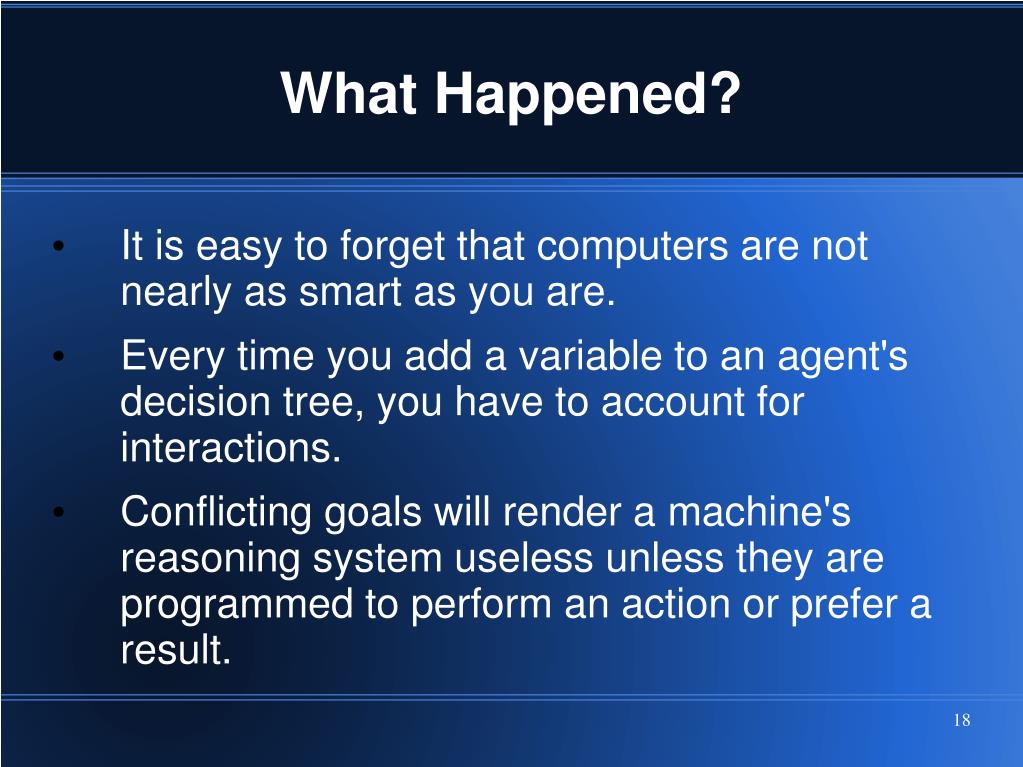 What Happened?

• It is easy to forget that computers are not nearly as smart as you are.

• Every time you add a variable to an agent's decision tree, you have to account for interactions.

• Conflicting goals will render a machine's reasoning system useless unless they are programmed to perform an action or prefer a result.

18